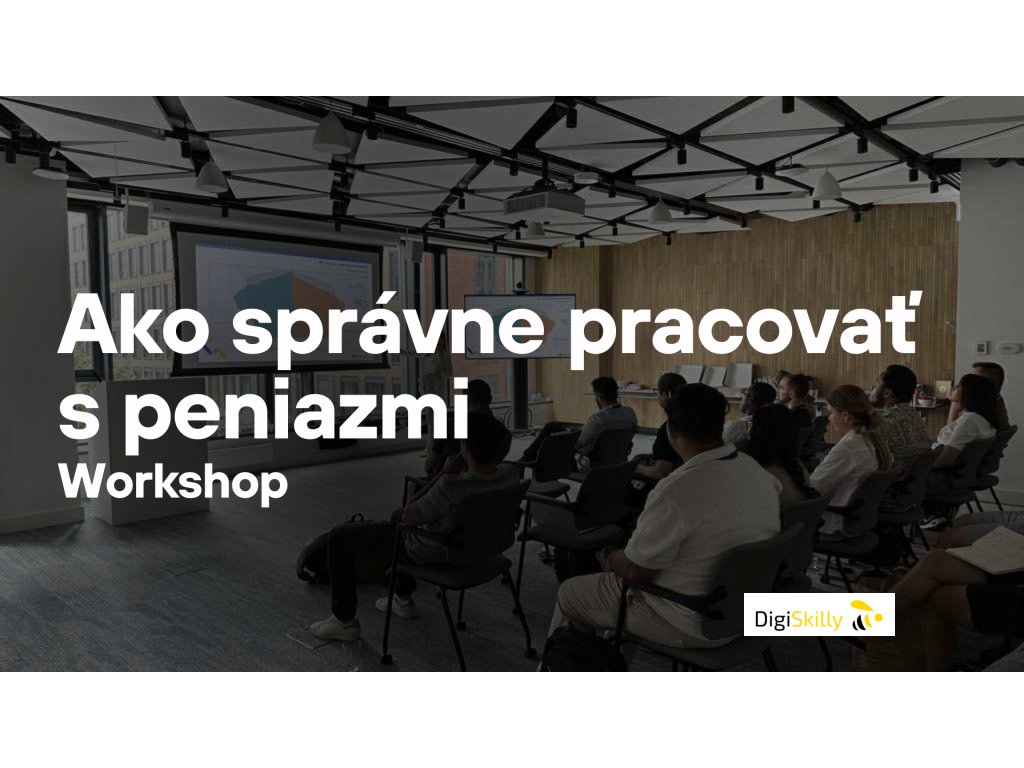 Ako správne pracovať s peniazmi
Workshop

DigiSkilly